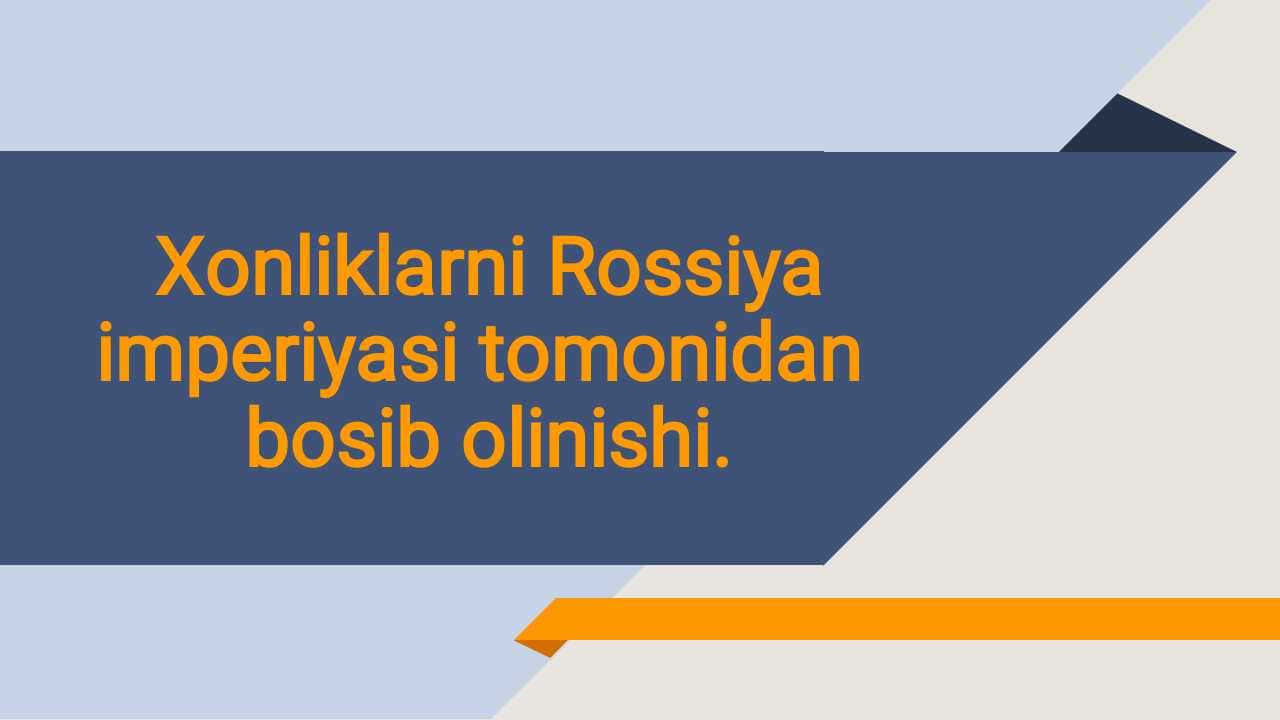 Xonliklarni Rossiya imperiyasi tomonidan bosib olinishi.